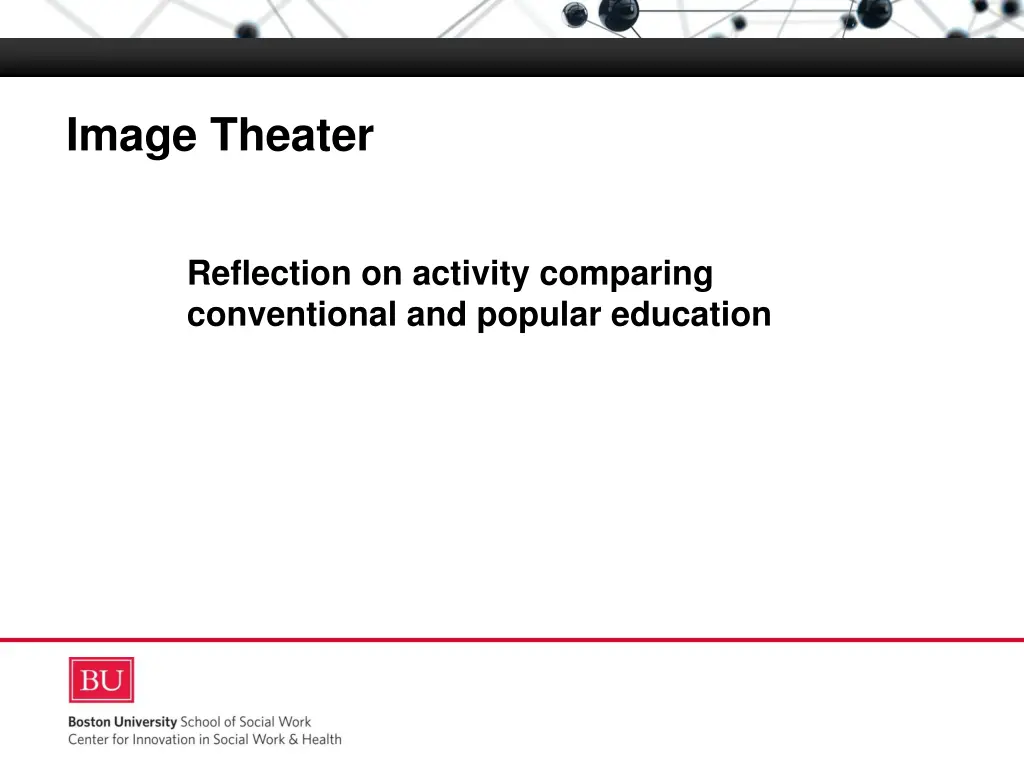 Image Theater

Reflection on activity comparing conventional and popular education

BU

Boston University School of Social Work
Center for Innovation in Social Work & Health